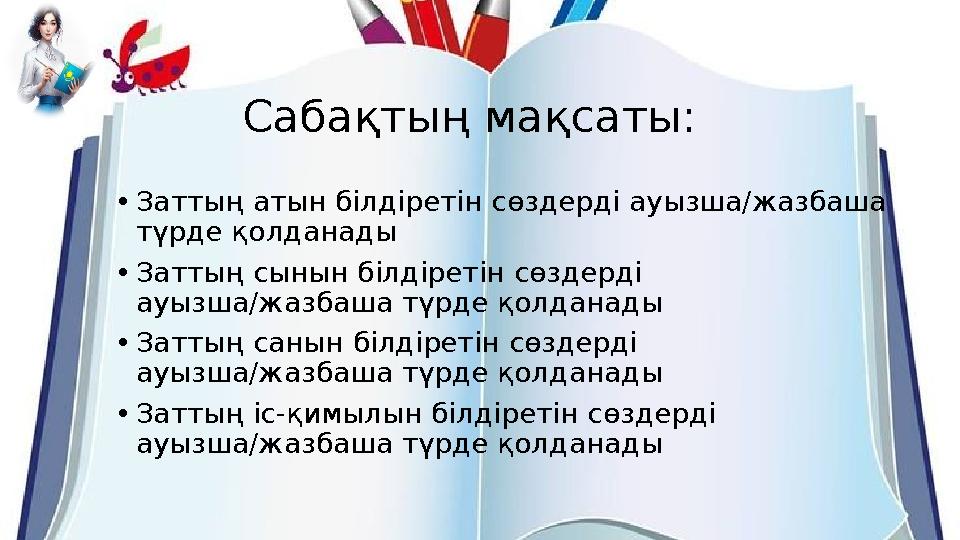 Сабақтың мақсаты:

• Заттың атын білдіретін сөздерді ауызша/жазбаша түрде қолданады
• Заттың сынын білдіретін сөздерді ауызша/жазбаша түрде қолданады
• Заттың санын білдіретін сөздерді ауызша/жазбаша түрде қолданады
• Заттың іс-қимылын білдіретін сөздерді ауызша/жазбаша түрде қолданады